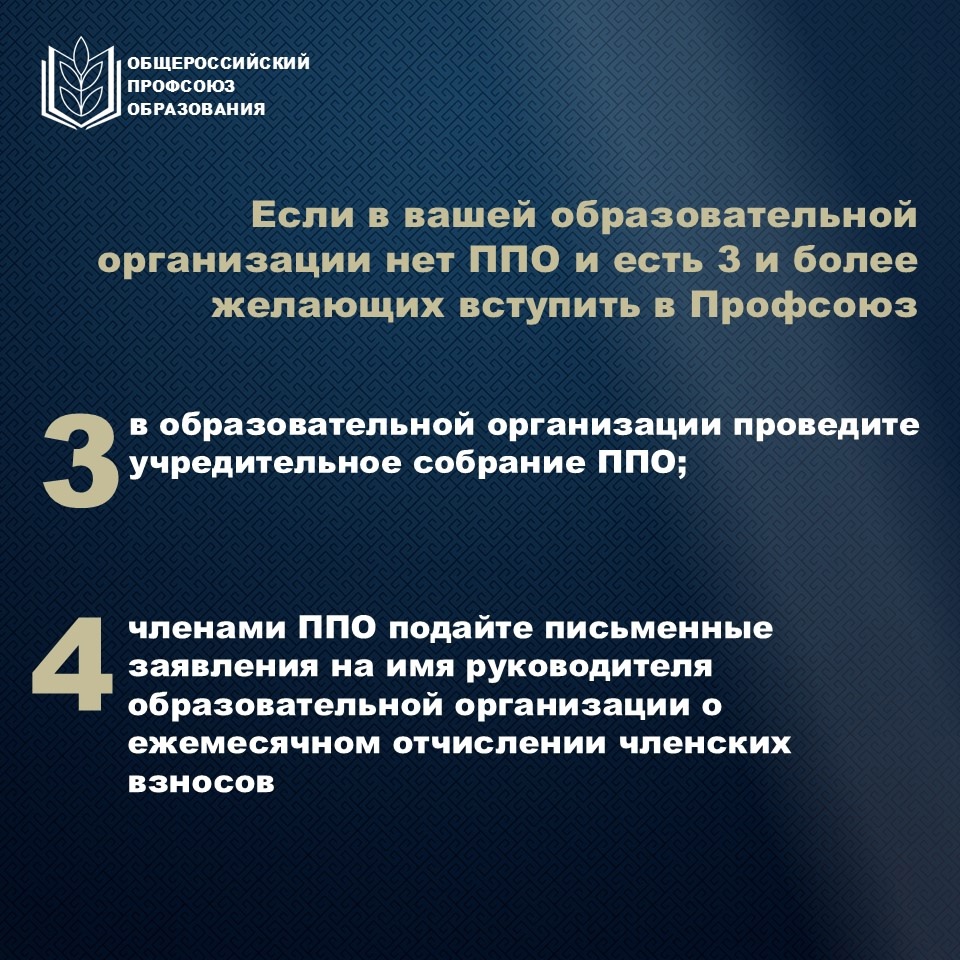 ОБЩЕРОССИЙСКИЙ ПРОФСОЮЗ ОБРАЗОВАНИЯ

Если в вашей образовательной организации нет ППО и есть 3 и более желающих вступить в Профсоюз

3 в образовательной организации проведите учредительное собрание ППО;

4 членами ППО подайте письменные заявления на имя руководителя образовательной организации о ежемесячном отчислении членских взносов